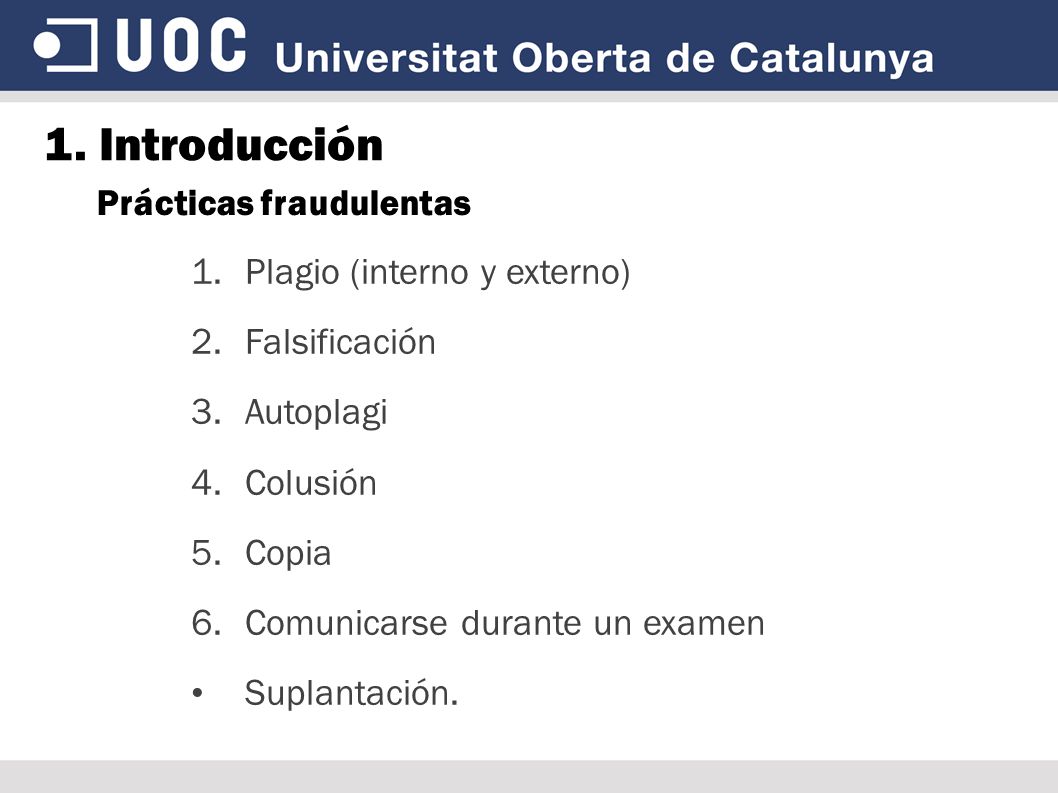 UOC Universitat Oberta de Catalunya

1. Introducción

Prácticas fraudulentas

1. Plagio (interno y externo)
2. Falsificación
3. Autoplagi
4. Colusión
5. Copia
6. Comunicarse durante un examen
• Suplantación.